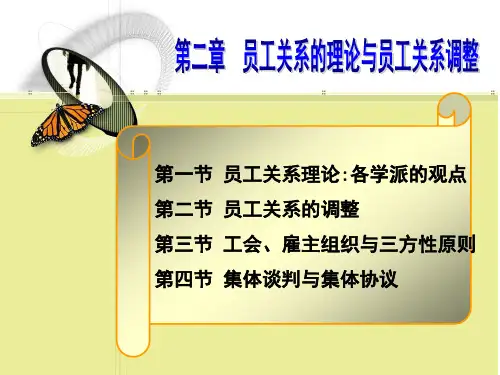 第二章 员工关系的理论与员工关系调整

第一节 员工关系理论:各学派的观点

第二节 员工关系的调整

第三节 工会、雇主组织与三方性原则

第四节 集体谈判与集体协议